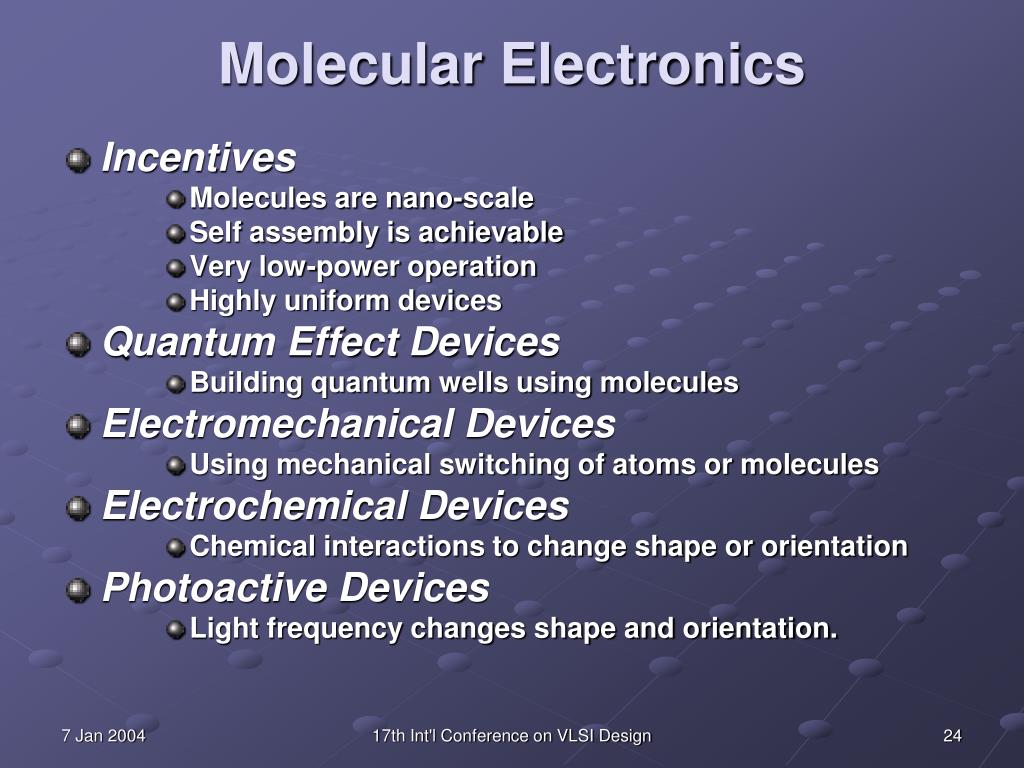 Molecular Electronics

Incentives

Molecules are nano-scale

Self assembly is achievable

Very low-power operation

Highly uniform devices

Quantum Effect Devices

Building quantum wells using molecules

Electromechanical Devices

Using mechanical switching of atoms or molecules

Electrochemical Devices

Chemical interactions to change shape or orientation

Photoactive Devices

Light frequency changes shape and orientation.

7 Jan 2004

17th Int'l Conference on VLSI Design

24